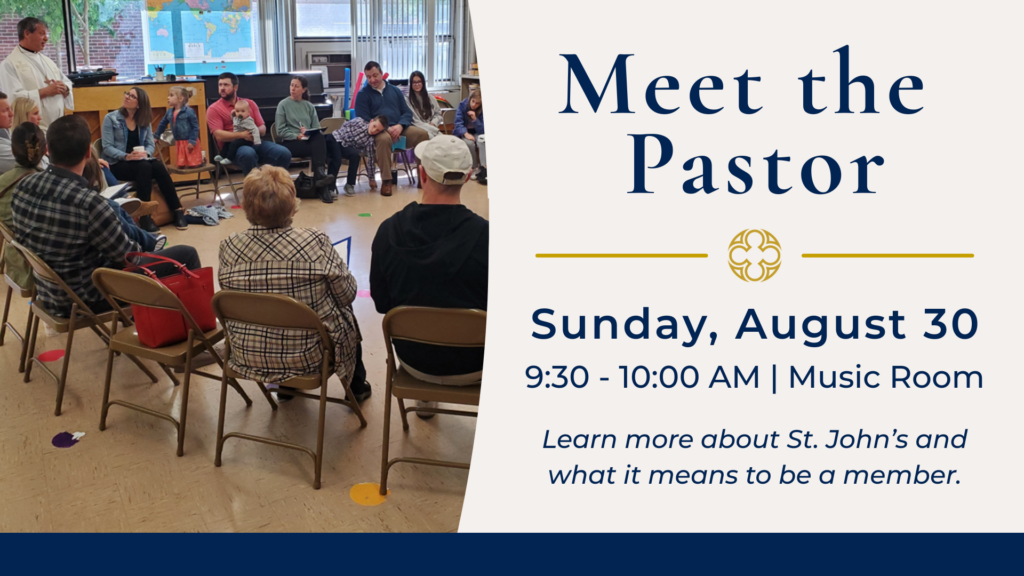 Meet the Pastor

Sunday, August 30

9:30 - 10:00 AM | Music Room

Learn more about St. John's and what it means to be a member.